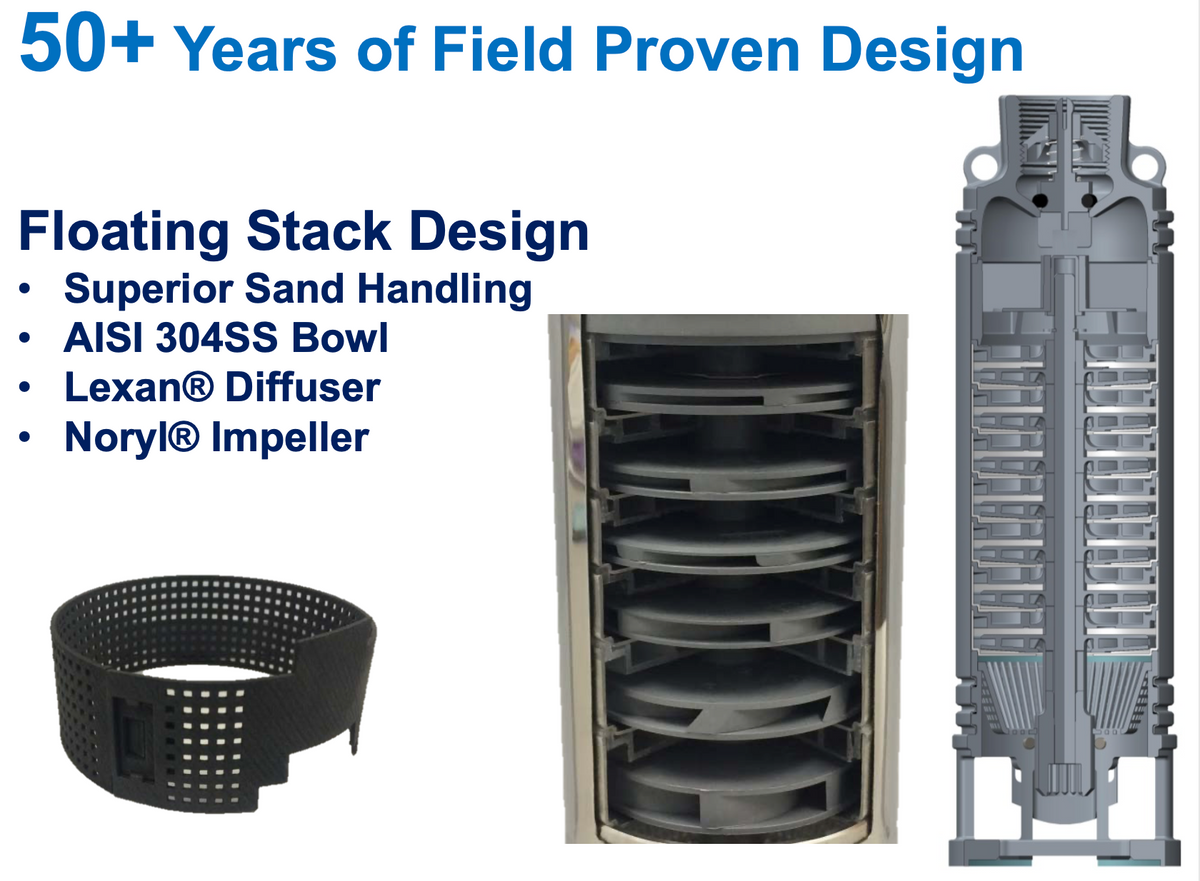 50+ Years of Field Proven Design

Floating Stack Design
• Superior Sand Handling
• AISI 304SS Bowl
• Lexan® Diffuser
• Noryl® Impeller